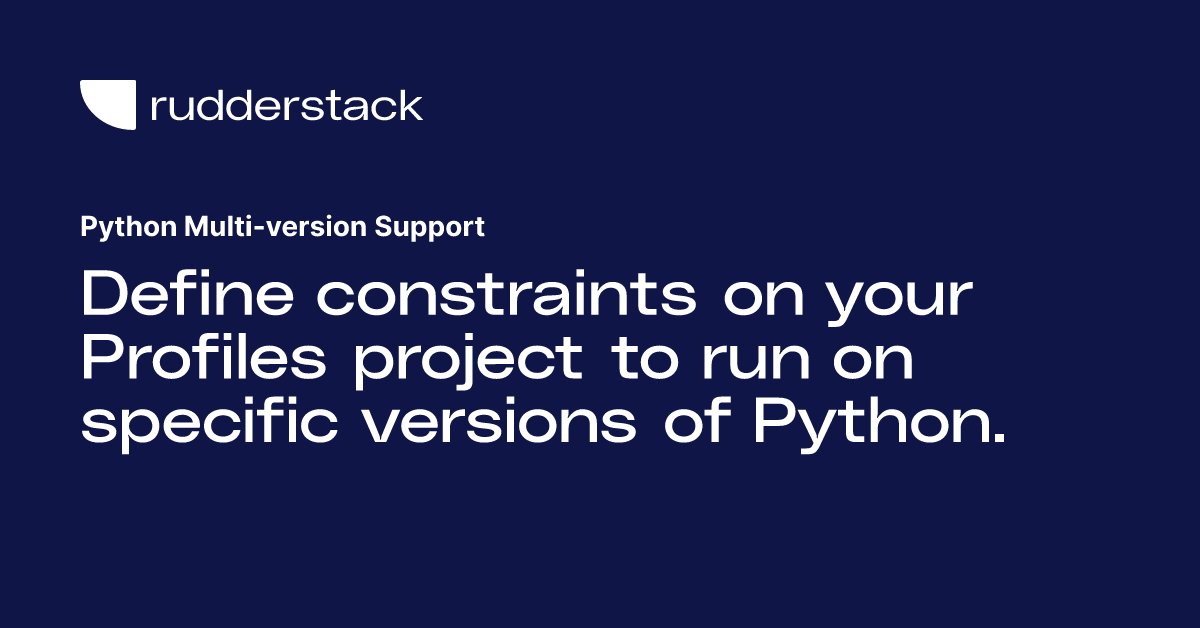 rudderstack

Python Multi-version Support

Define constraints on your Profiles project to run on specific versions of Python.